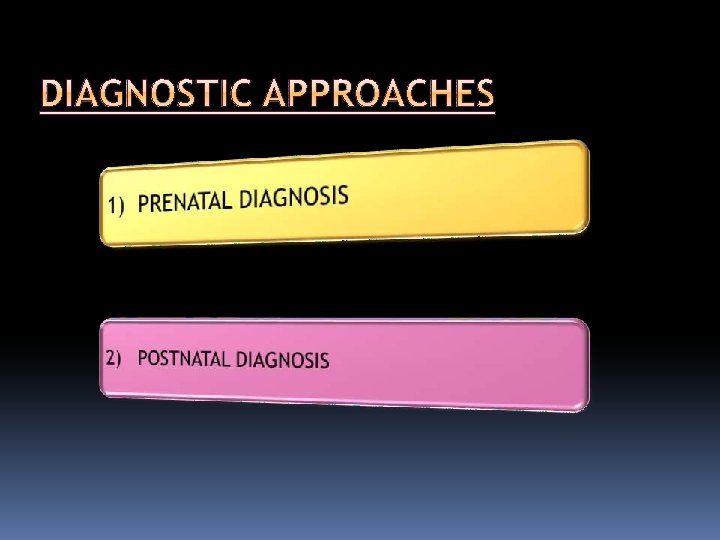 DIAGNOSTIC APPROACHES

1) PRENATAL DIAGNOSIS

2) POSTNATAL DIAGNOSIS